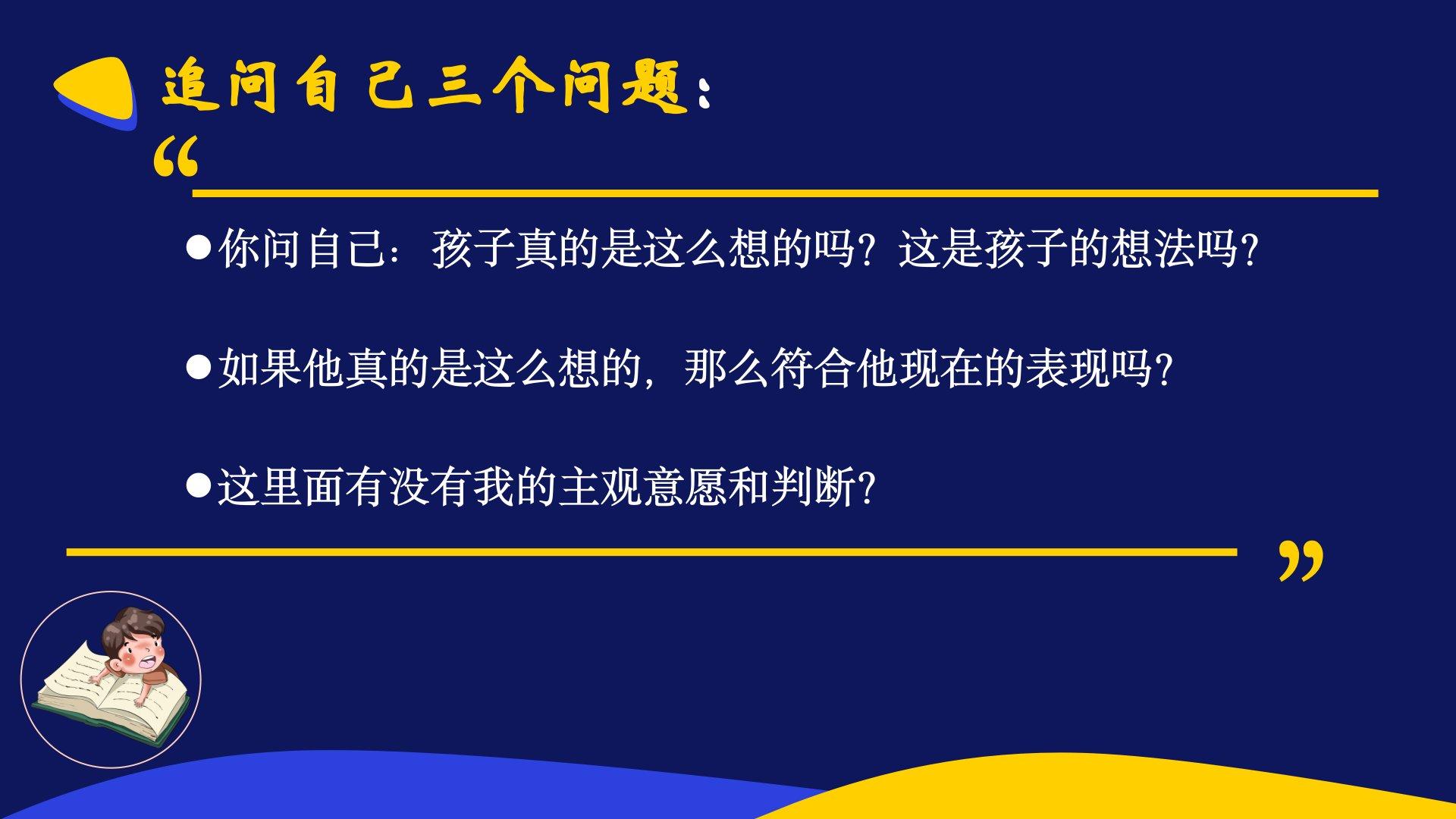 追问自己三个问题：

“

●你问自己：孩子真的是这么想的吗？这是孩子的想法吗？

●如果他真的是这么想的，那么符合他现在的表现吗？

●这里面有没有我的主观意愿和判断？

”